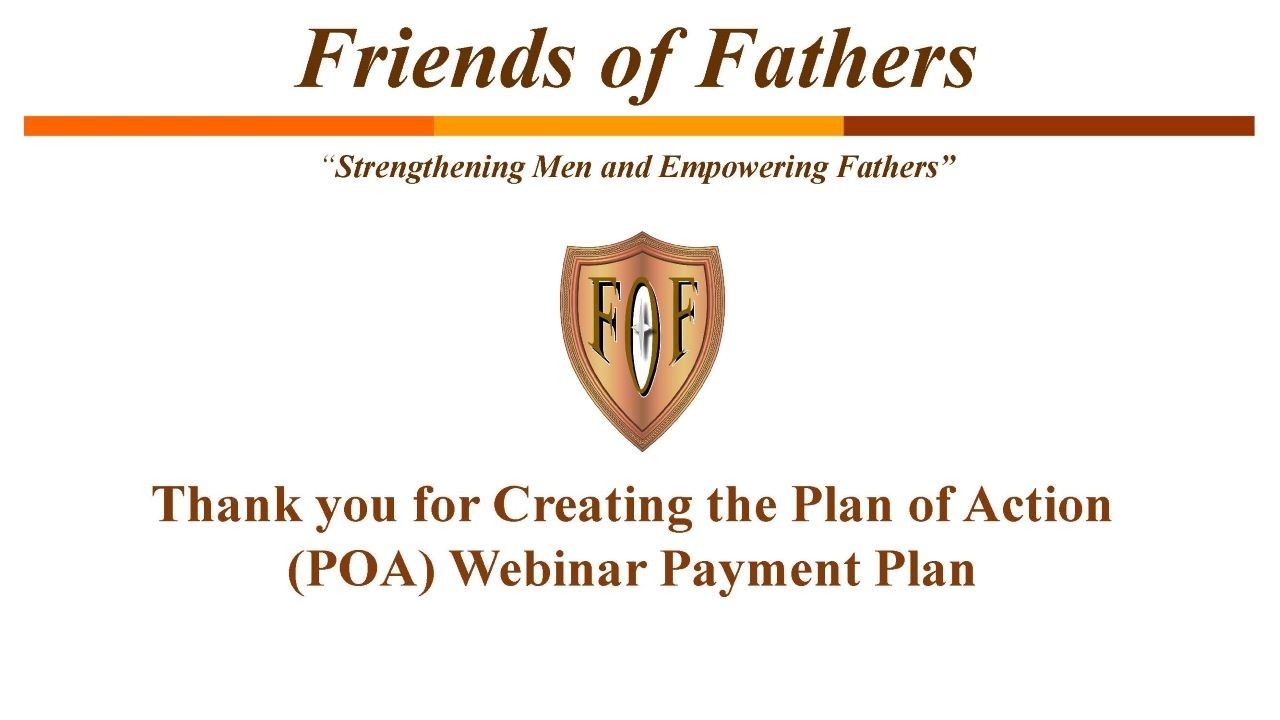 Friends of Fathers

“Strengthening Men and Empowering Fathers”

FOF

Thank you for Creating the Plan of Action (POA) Webinar Payment Plan